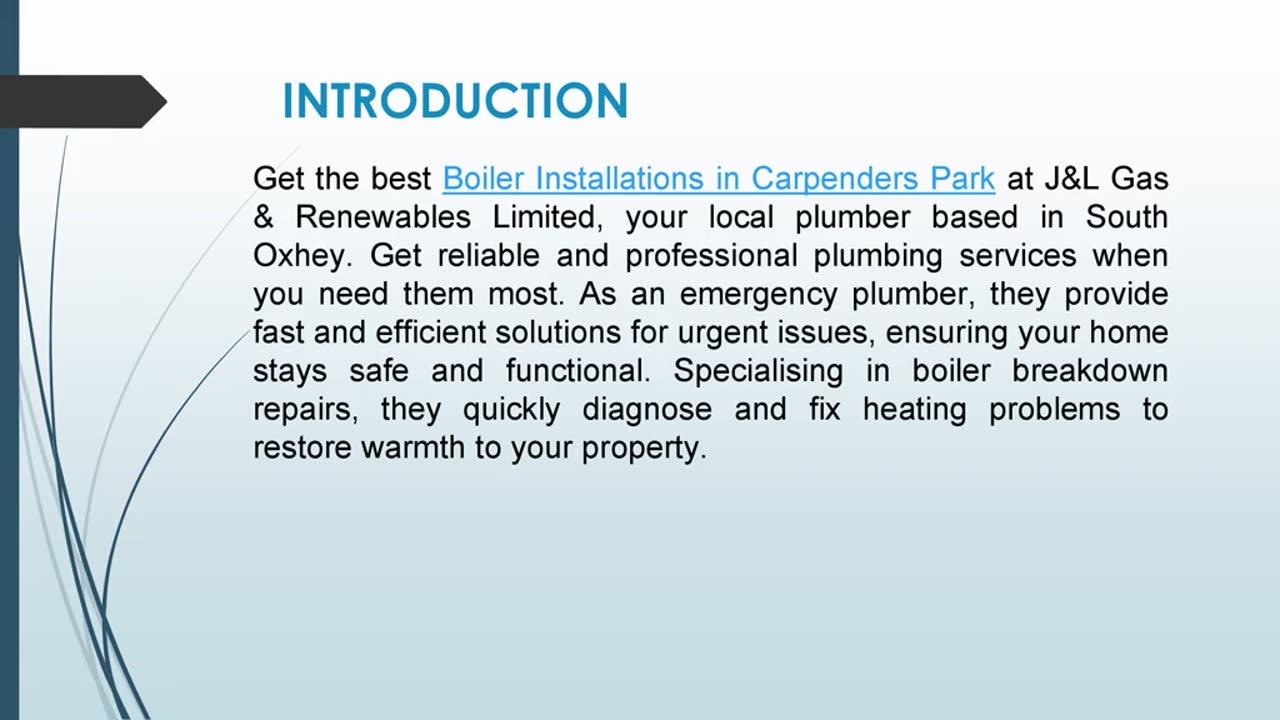 INTRODUCTION

Get the best Boiler Installations in Carpenders Park at J&L Gas & Renewables Limited, your local plumber based in South Oxhey. Get reliable and professional plumbing services when you need them most. As an emergency plumber, they provide fast and efficient solutions for urgent issues, ensuring your home stays safe and functional. Specialising in boiler breakdown repairs, they quickly diagnose and fix heating problems to restore warmth to your property.